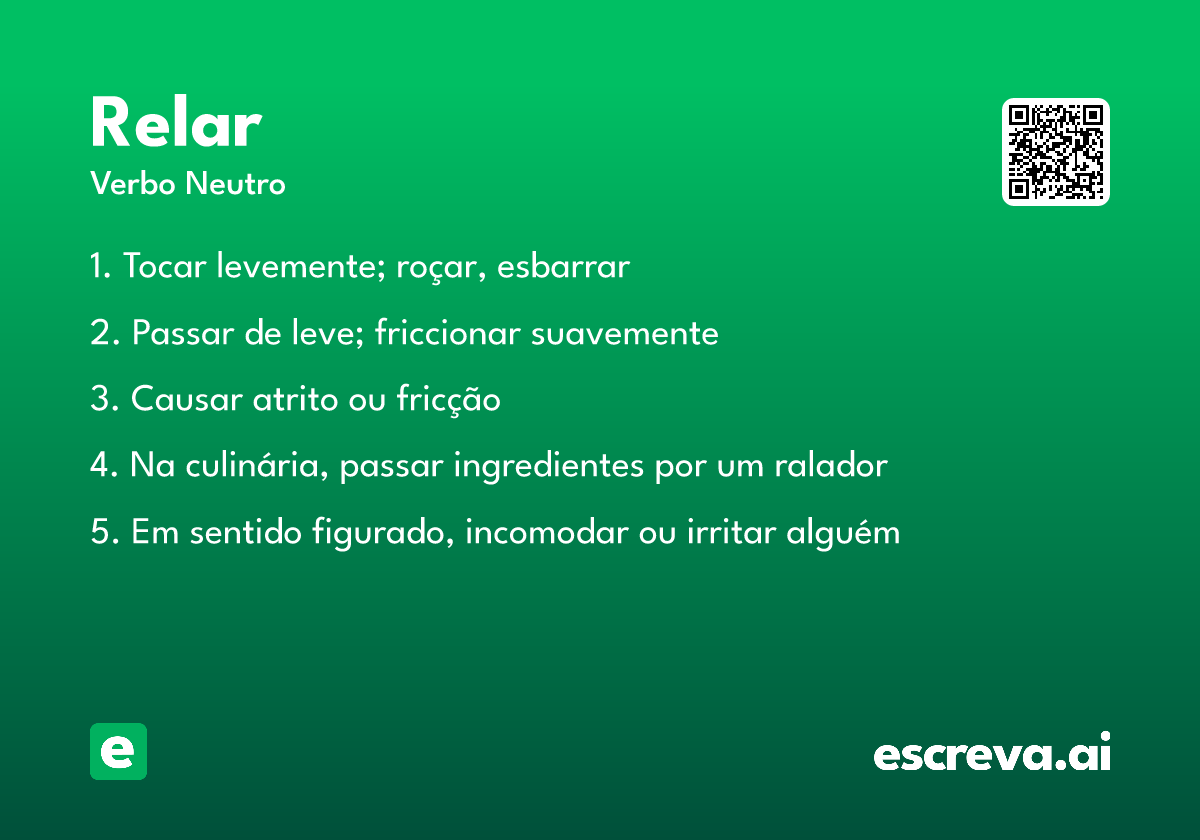 Relar
Verbo Neutro

1. Tocar levemente; roçar, esbarrar

2. Passar de leve; friccionar suavemente

3. Causar atrito ou fricção

4. Na culinária, passar ingredientes por um ralador

5. Em sentido figurado, incomodar ou irritar alguém

e

escreva.ai